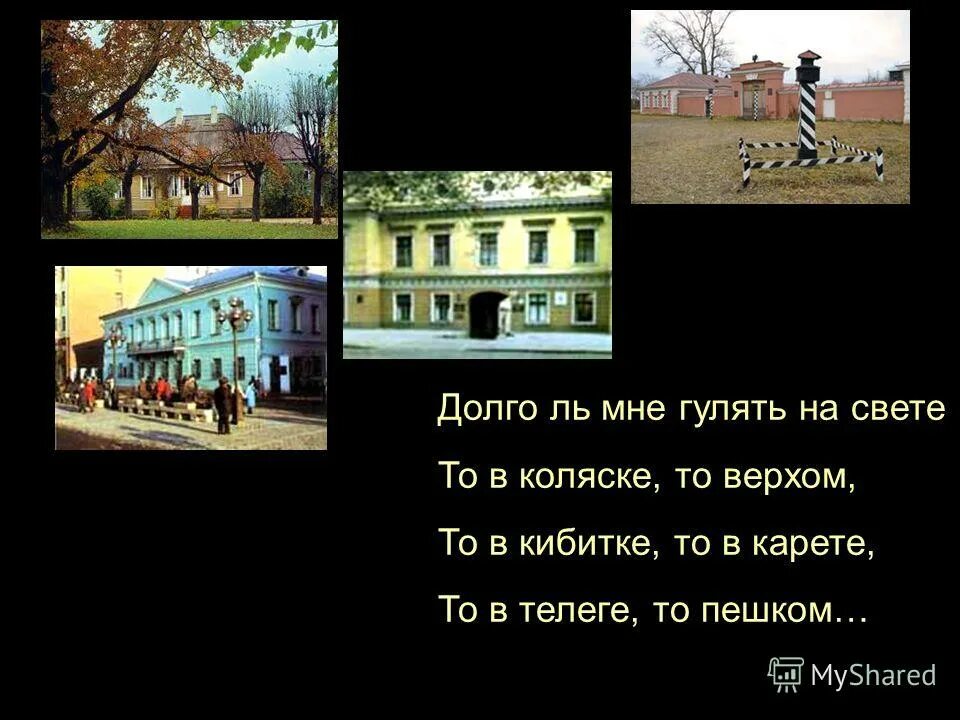 Долго ль мне гулять на свете
То в коляске, то верхом,
То в кибитке, то в карете,
То в телеге, то пешком…

MyShared